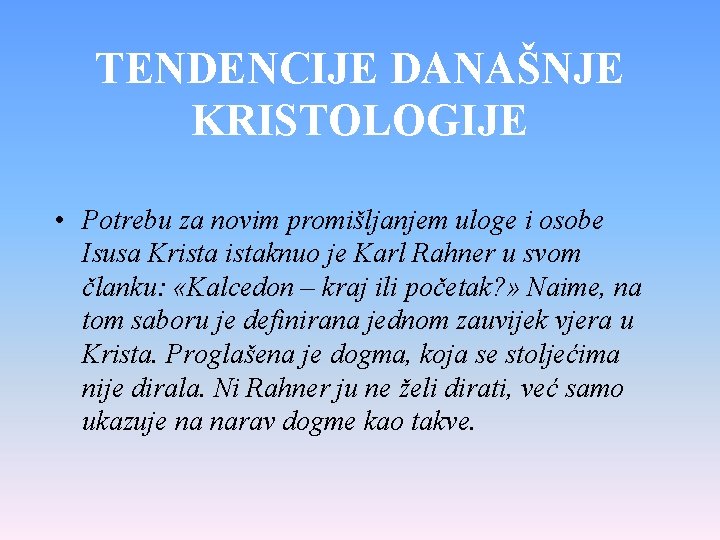 TENDENCIJE DANAŠNJE KRISTOLOGIJE

• Potrebu za novim promišljanjem uloge i osobe Isusa Krista istaknuo je Karl Rahner u svom članku: «Kalcedon – kraj ili početak?» Naime, na tom saboru je definirana jednom zauvijek vjera u Krista. Proglašena je dogma, koja se stoljećima nije dirala. Ni Rahner ju ne želi dirati, već samo ukazuje na narav dogme kao takve.